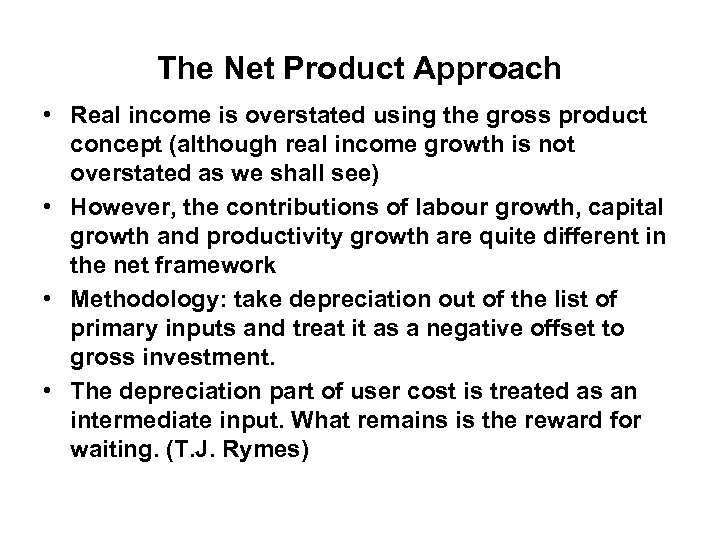 The Net Product Approach

• Real income is overstated using the gross product concept (although real income growth is not overstated as we shall see)

• However, the contributions of labour growth, capital growth and productivity growth are quite different in the net framework

• Methodology: take depreciation out of the list of primary inputs and treat it as a negative offset to gross investment.

• The depreciation part of user cost is treated as an intermediate input. What remains is the reward for waiting. (T.J. Rymes)